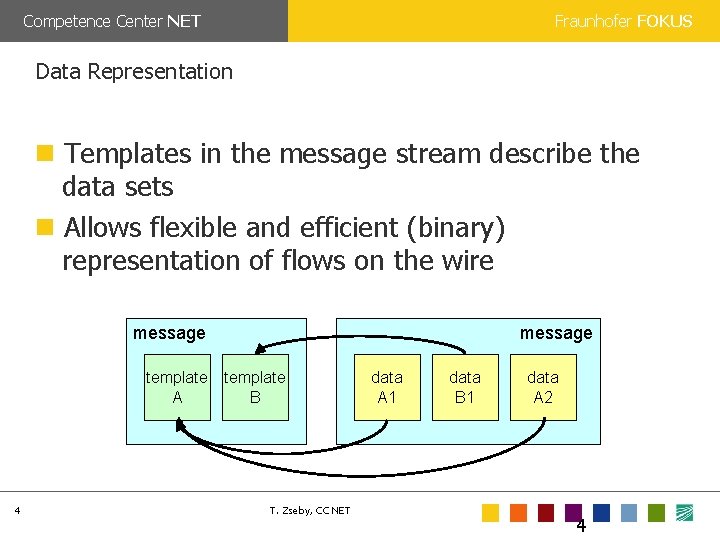 Competence Center NET

Fraunhofer FOKUS

Data Representation

Templates in the message stream describe the data sets

Allows flexible and efficient (binary) representation of flows on the wire

message

template A

template B

message

data A1

data B1

data A2

4

T. Zseby, CC NET

4